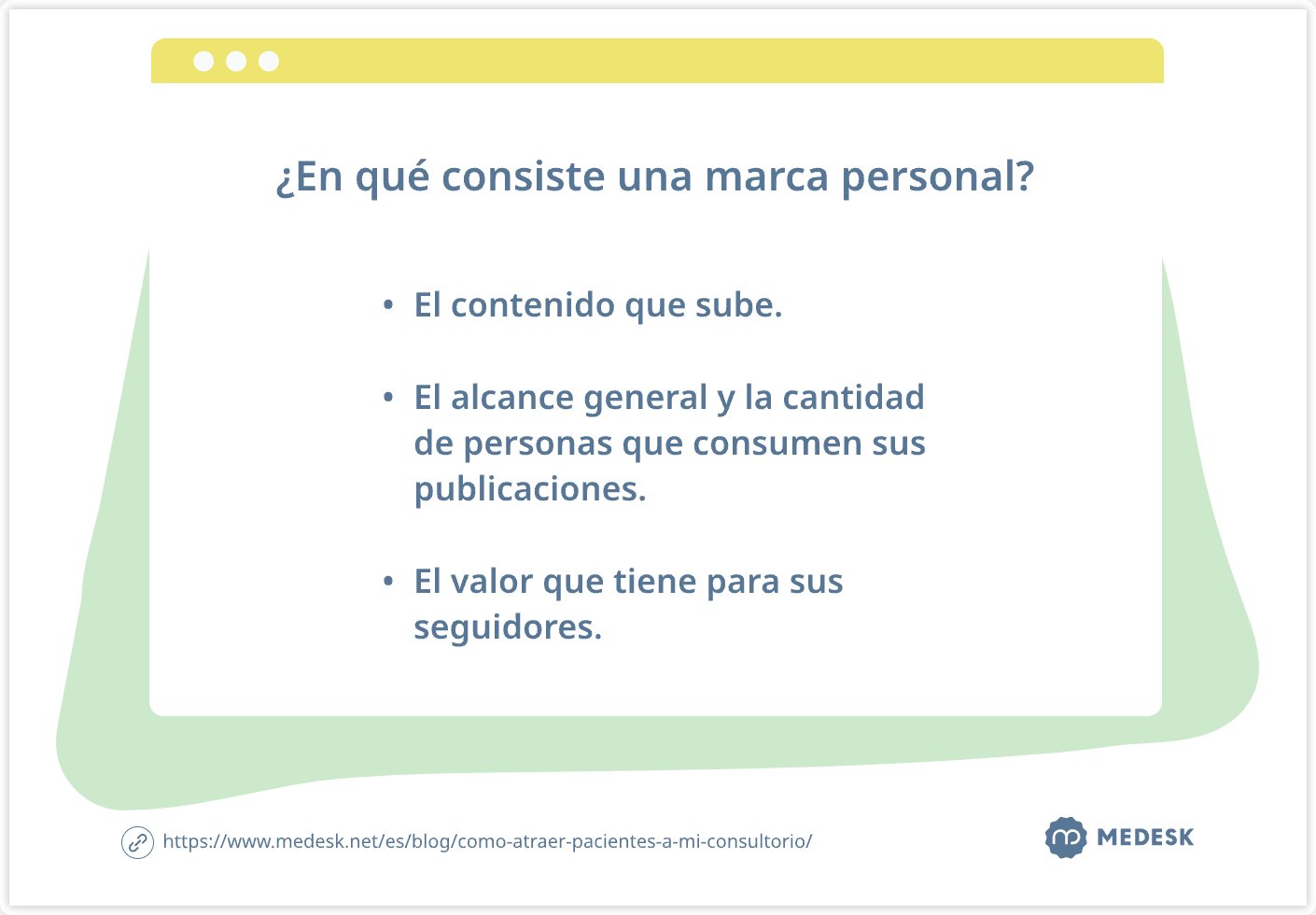 ¿En qué consiste una marca personal?

• El contenido que sube.

• El alcance general y la cantidad de personas que consumen sus publicaciones.

• El valor que tiene para sus seguidores.

https://www.medesk.net/es/blog/como-atraer-pacientes-a-mi-consultorio/

MEDESK